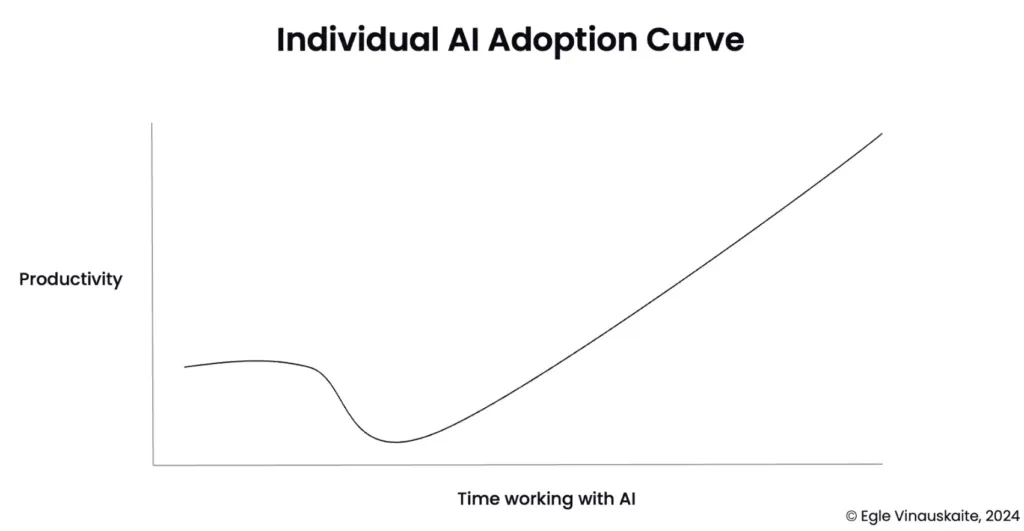 Individual AI Adoption Curve

Productivity

Time working with AI

© Egle Vinauskaite, 2024